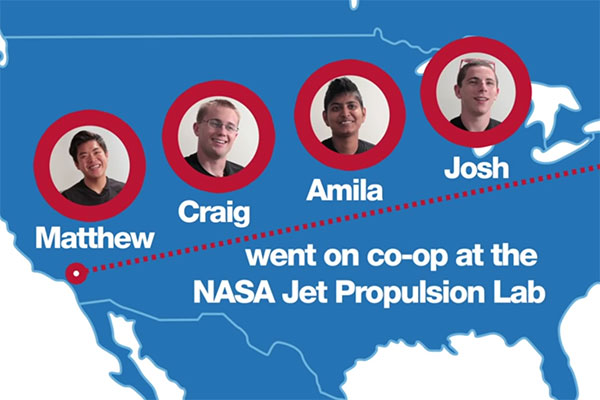 Matthew

Craig

Amila

Josh

went on co-op at the NASA Jet Propulsion Lab